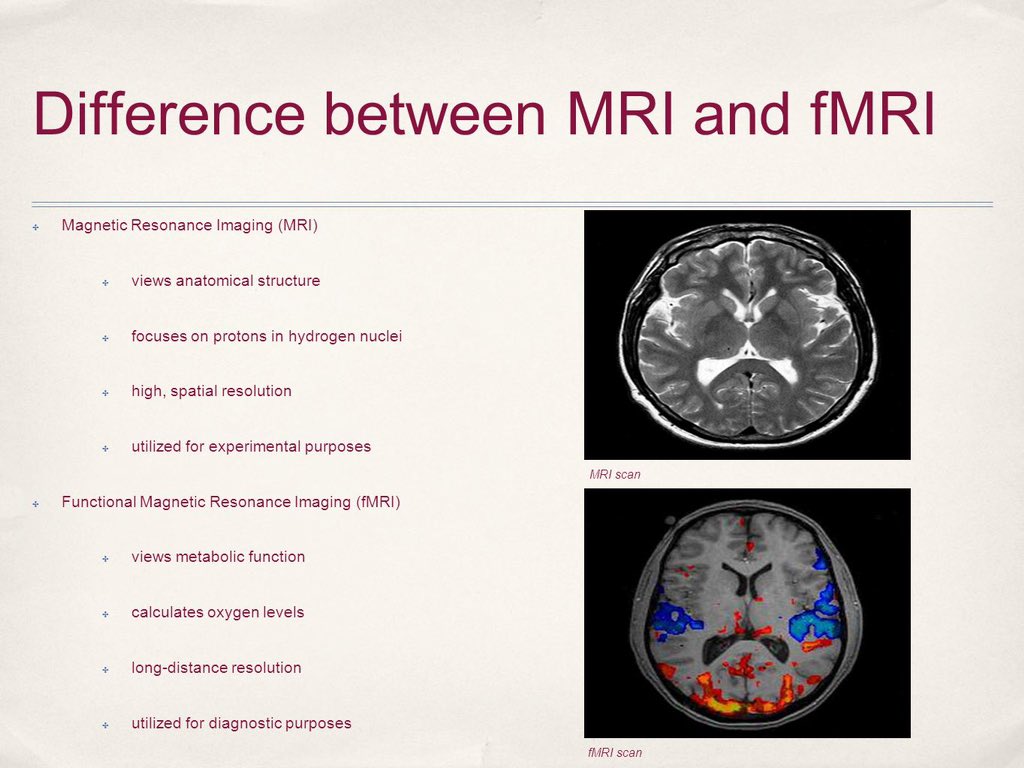 Difference between MRI and fMRI

Magnetic Resonance Imaging (MRI)

views anatomical structure

focuses on protons in hydrogen nuclei

high, spatial resolution

utilized for experimental purposes

Functional Magnetic Resonance Imaging (fMRI)

views metabolic function

calculates oxygen levels

long-distance resolution

utilized for diagnostic purposes

MRI scan

fMRI scan